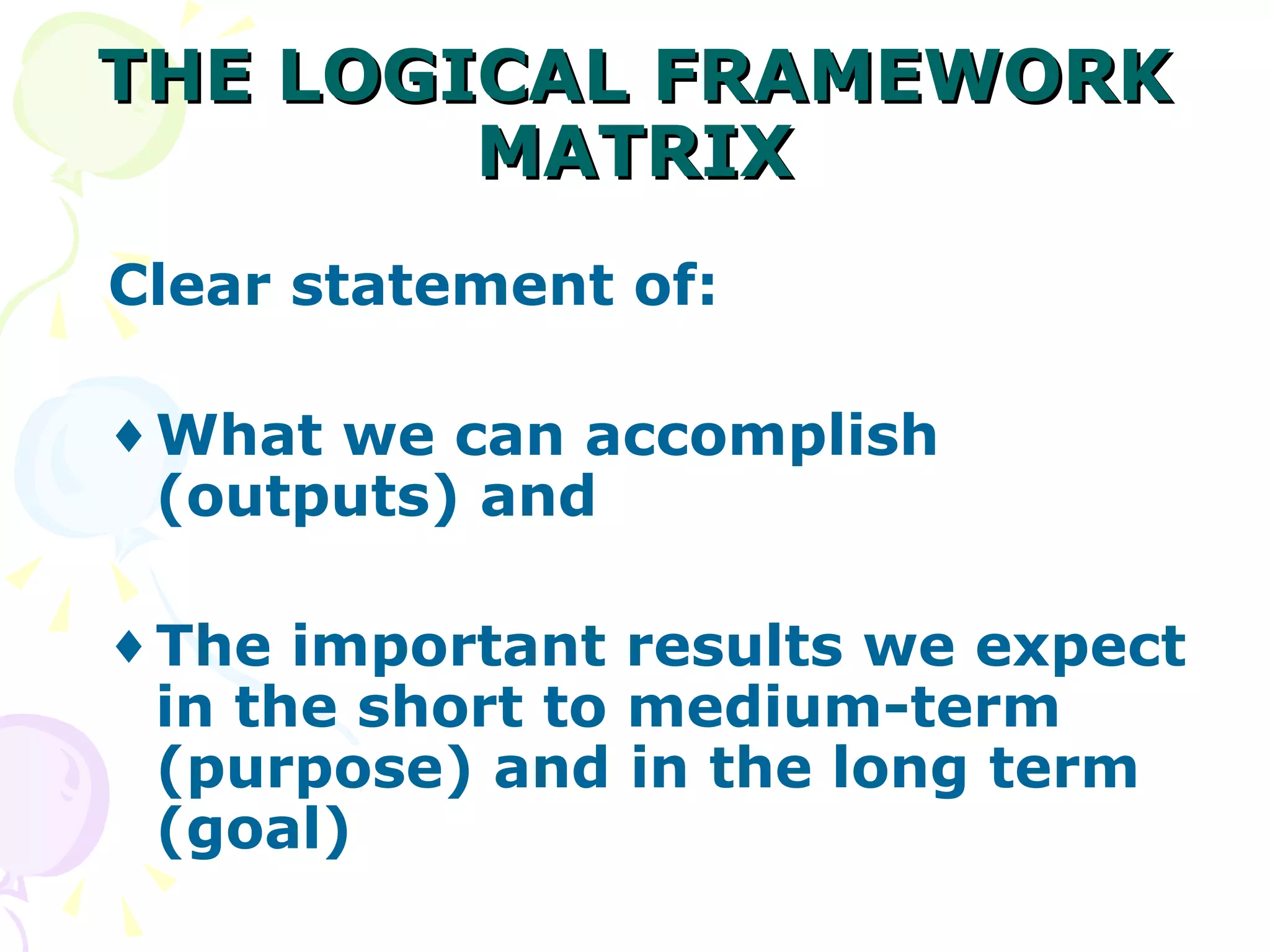 THE LOGICAL FRAMEWORK MATRIX

Clear statement of:

♦ What we can accomplish (outputs) and

♦ The important results we expect in the short to medium-term (purpose) and in the long term (goal)